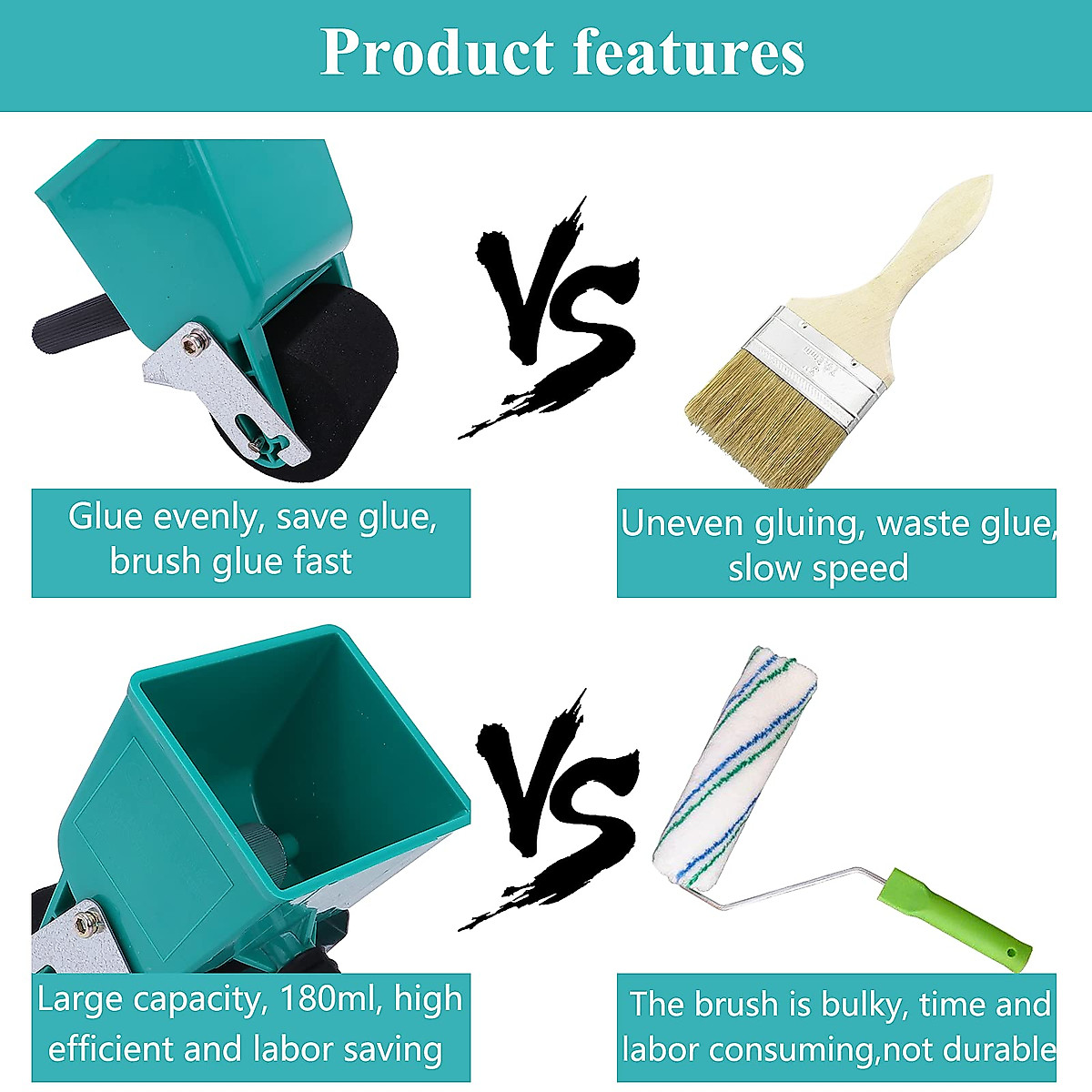 Product features

VS

Glue evenly, save glue, brush glue fast

Uneven gluing, waste glue, slow speed

VS

Large capacity, 180ml, high efficient and labor saving

The brush is bulky, time and labor consuming,not durable